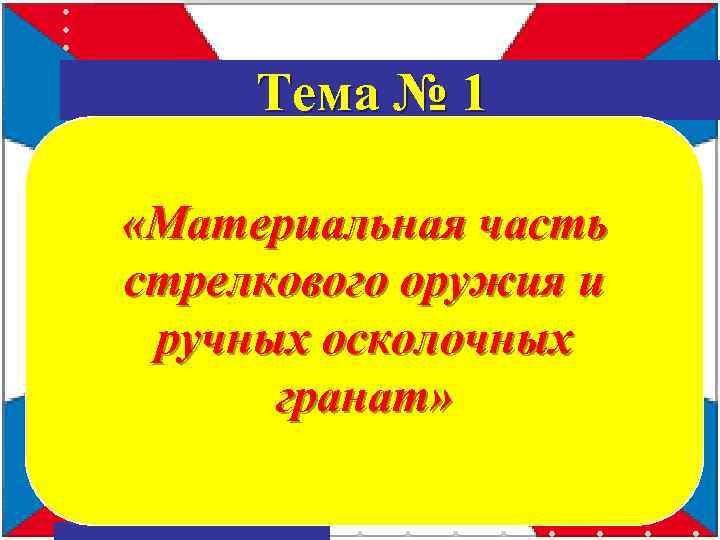 Тема № 1

«Материальная часть стрелкового оружия и ручных осколочных гранат»